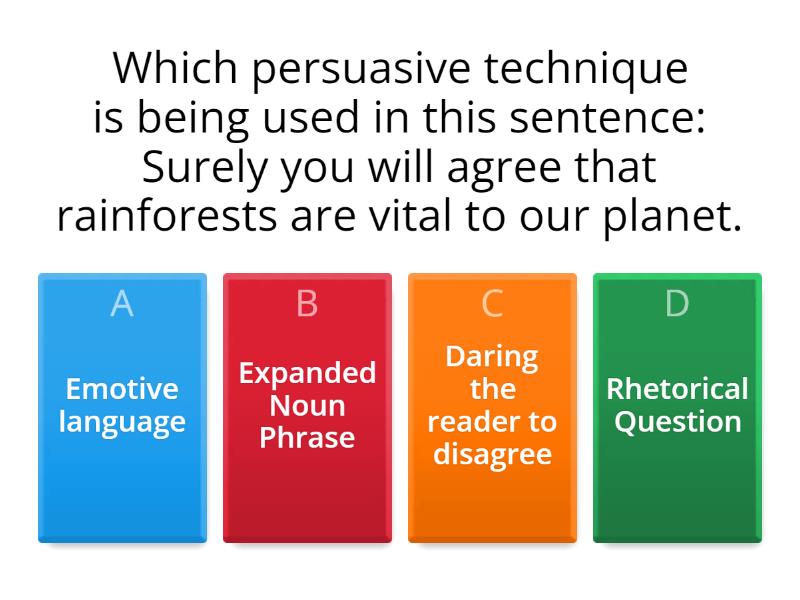 Which persuasive technique is being used in this sentence: Surely you will agree that rainforests are vital to our planet.

A
Emotive language

B
Expanded Noun Phrase

C
Daring the reader to disagree

D
Rhetorical Question